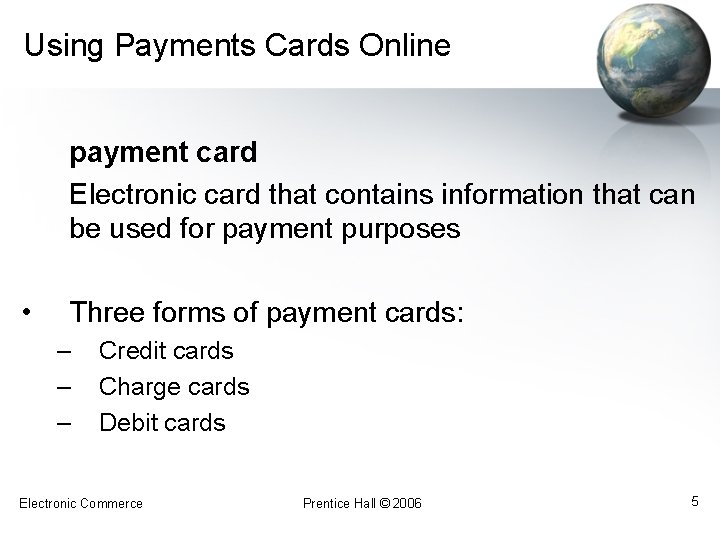 Using Payments Cards Online

payment card

Electronic card that contains information that can be used for payment purposes

• Three forms of payment cards:
– Credit cards
– Charge cards
– Debit cards

Electronic Commerce Prentice Hall © 2006 5